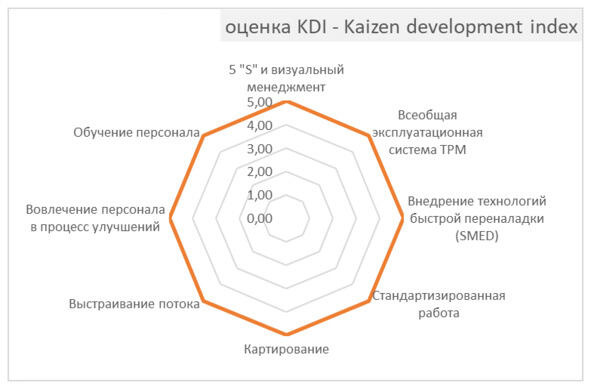 оценка KDI - Kaizen development index

5 "S" и визуальный менеджмент

5,00
4,00
3,00
2,00
1,00
0,00

Всеобщая эксплуатационная система TPM

Внедрение технологий быстрой переналадки (SMED)

Стандартизированная работа

Картирование

Выстраивание потока

Вовлечение персонала в процесс улучшений

Обучение персонала